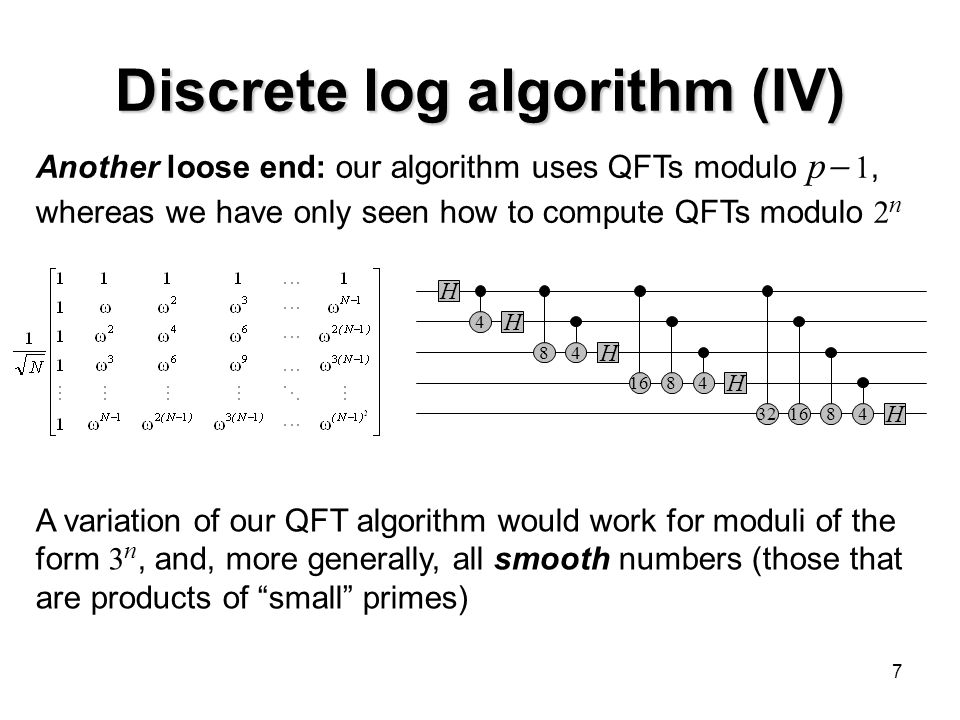 Discrete log algorithm (IV)

Another loose end: our algorithm uses QFTs modulo $p-1$, whereas we have only seen how to compute QFTs modulo $2^n$

$\frac{1}{\sqrt{N}}\begin{bmatrix} 1 & 1 & 1 & 1 & \cdots & 1 \\ 1 & \omega & \omega^2 & \omega^3 & \cdots & \omega^{N-1} \\ 1 & \omega^2 & \omega^4 & \omega^6 & \cdots & \omega^{2(N-1)} \\ 1 & \omega^3 & \omega^6 & \omega^9 & \cdots & \omega^{3(N-1)} \\ \vdots & \vdots & \vdots & \vdots & \ddots & \vdots \\ 1 & \omega^{N-1} & \omega^{2(N-1)} & \omega^{3(N-1)} & \cdots & \omega^{(N-1)^2} \end{bmatrix}$

H 4 H 8 4 H 16 8 4 H 32 16 8 4 H

A variation of our QFT algorithm would work for moduli of the form $3^n$, and, more generally, all smooth numbers (those that are products of “small” primes)

7